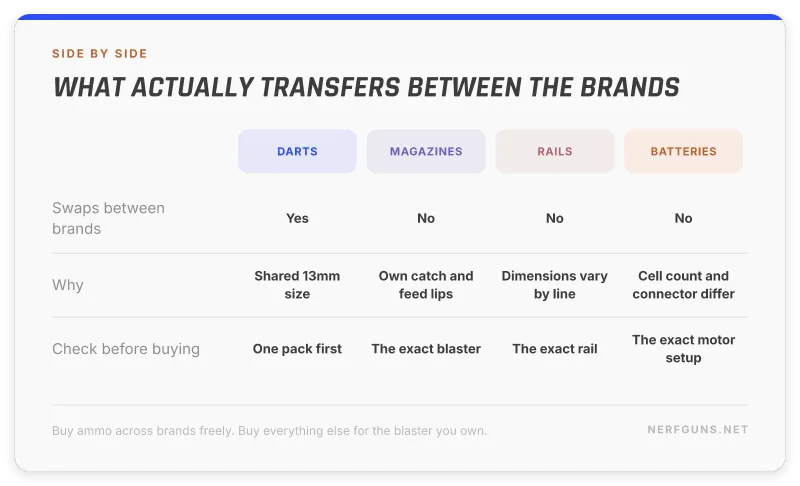 SIDE BY SIDE

WHAT ACTUALLY TRANSFERS BETWEEN THE BRANDS

| | DARTS | MAGAZINES | RAILS | BATTERIES |
|---|---|---|---|---|
| Swaps between brands | Yes | No | No | No |
| Why | Shared 13mm size | Own catch and feed lips | Dimensions vary by line | Cell count and connector differ |
| Check before buying | One pack first | The exact blaster | The exact rail | The exact motor setup |

Buy ammo across brands freely. Buy everything else for the blaster you own.

NERFGUNS.NET